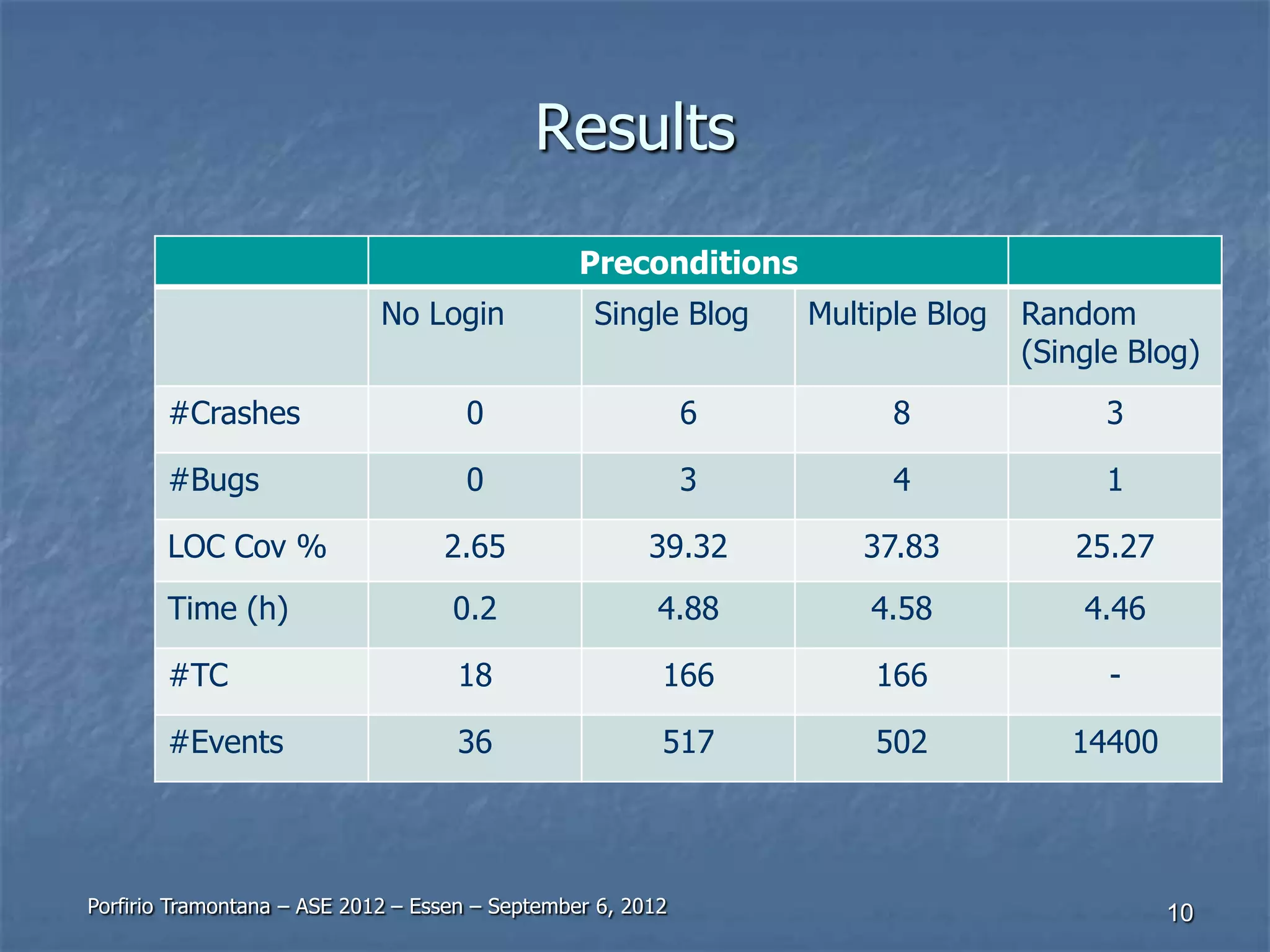 Results

|  | Preconditions |  |  |  |
|---|---|---|---|---|
|  | No Login | Single Blog | Multiple Blog | Random (Single Blog) |
| #Crashes | 0 | 6 | 8 | 3 |
| #Bugs | 0 | 3 | 4 | 1 |
| LOC Cov % | 2.65 | 39.32 | 37.83 | 25.27 |
| Time (h) | 0.2 | 4.88 | 4.58 | 4.46 |
| #TC | 18 | 166 | 166 | - |
| #Events | 36 | 517 | 502 | 14400 |

Porfirio Tramontana – ASE 2012 – Essen – September 6, 2012

10